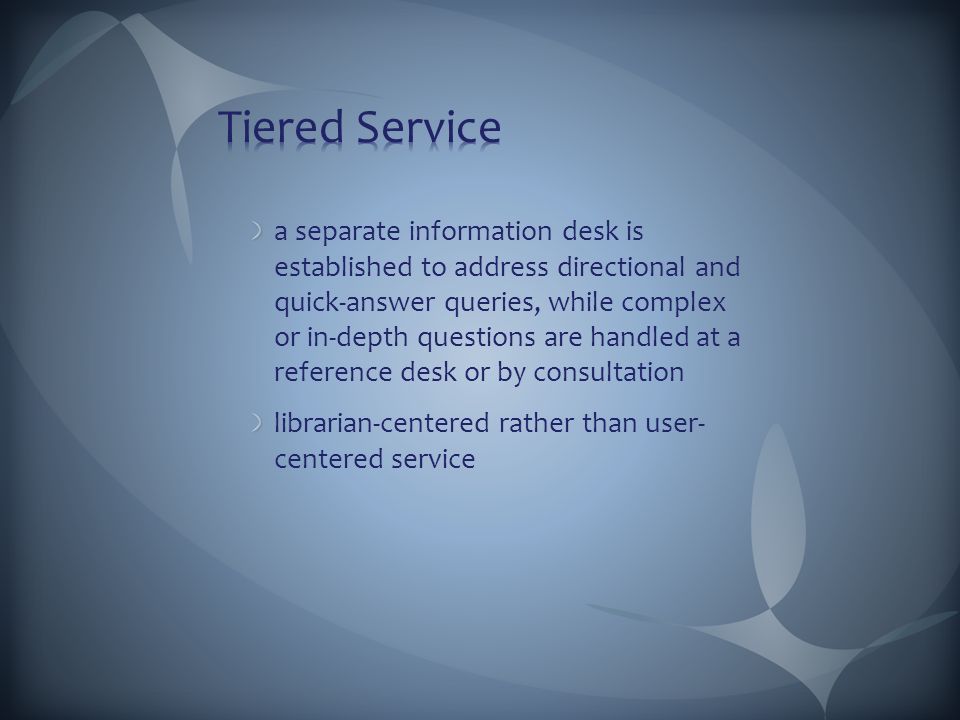 Tiered Service

a separate information desk is established to address directional and quick-answer queries, while complex or in-depth questions are handled at a reference desk or by consultation

librarian-centered rather than user-centered service